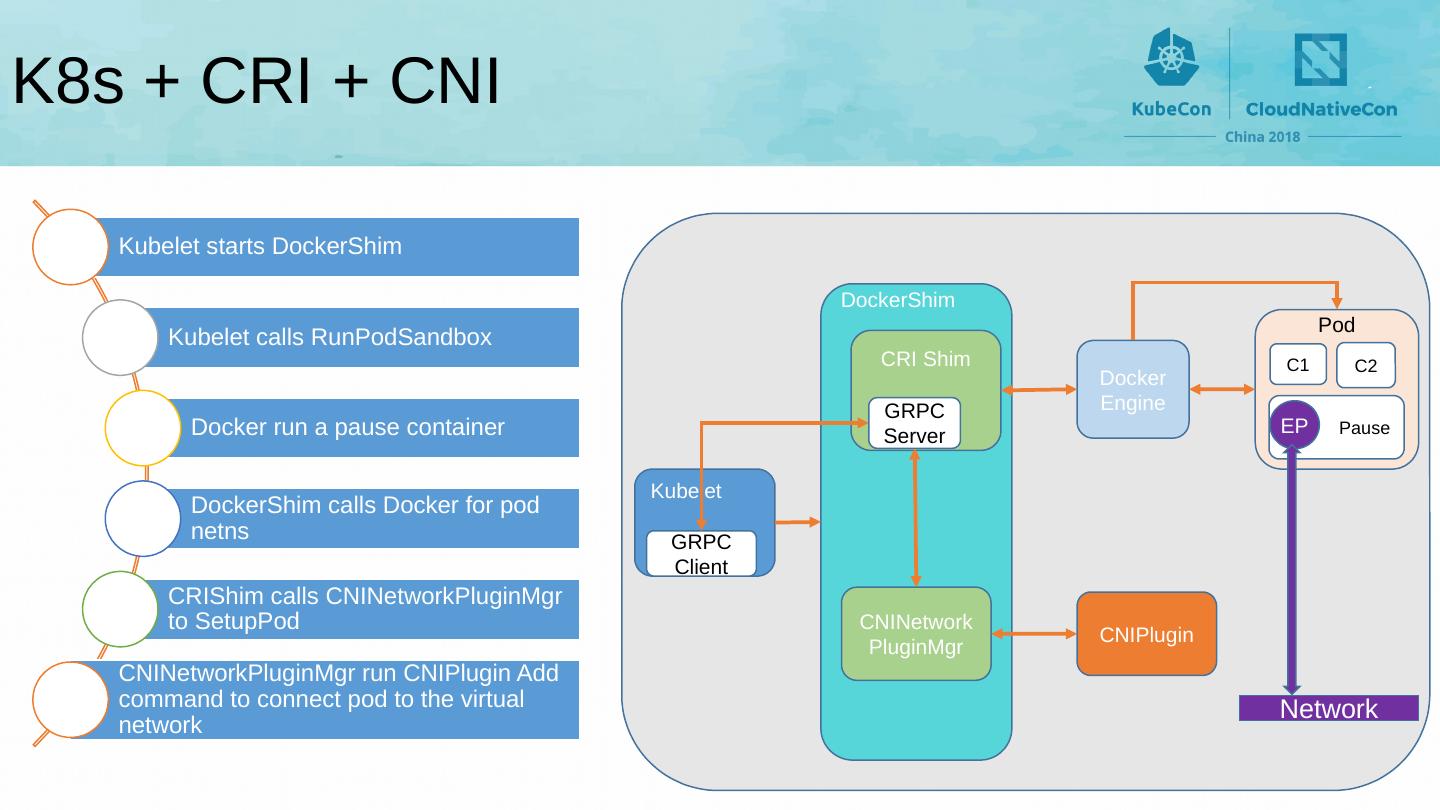 K8s + CRI + CNI

KubeCon CloudNativeCon China 2018

Kubelet starts DockerShim

Kubelet calls RunPodSandbox

Docker run a pause container

DockerShim calls Docker for pod netns

CRIShim calls CNINetworkPluginMgr to SetupPod

CNINetworkPluginMgr run CNIPlugin Add command to connect pod to the virtual network

DockerShim

CRI Shim

GRPC Server

Docker Engine

Pod

C1

C2

EP

Pause

Kubelet

GRPC Client

CNINetwork PluginMgr

CNIPlugin

Network